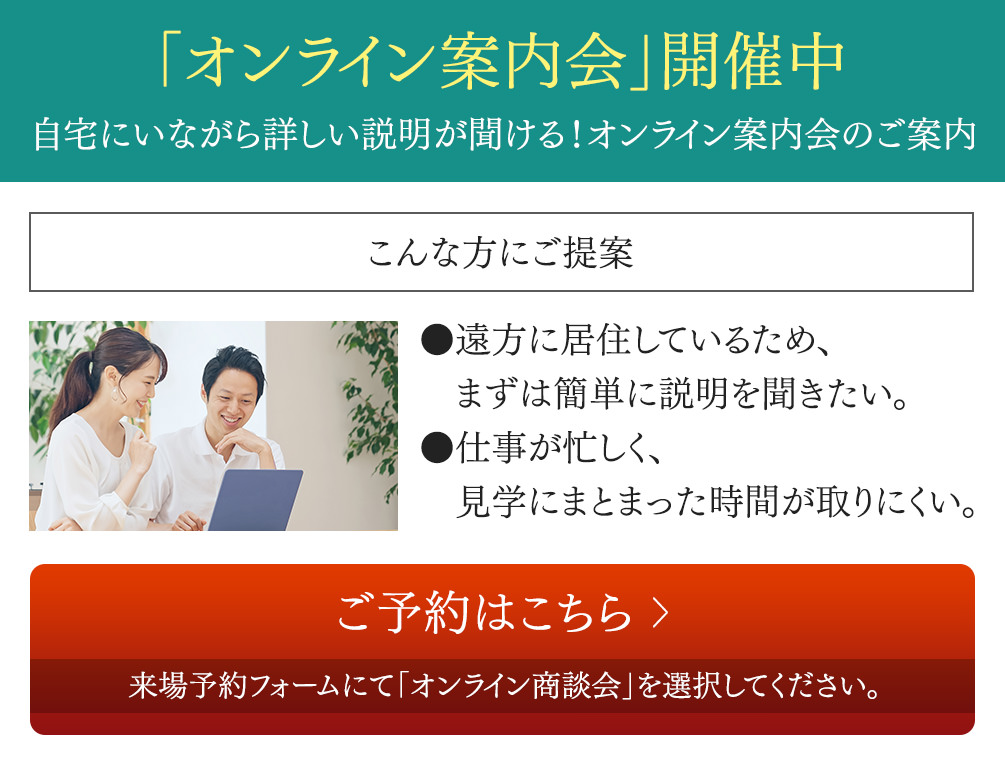 「オンライン案内会」開催中

自宅にいながら詳しい説明が聞ける！オンライン案内会のご案内

こんな方にご提案

●遠方に居住しているため、まずは簡単に説明を聞きたい。

●仕事が忙しく、見学にまとまった時間が取りにくい。

ご予約はこちら ＞

来場予約フォームにて「オンライン商談会」を選択してください。